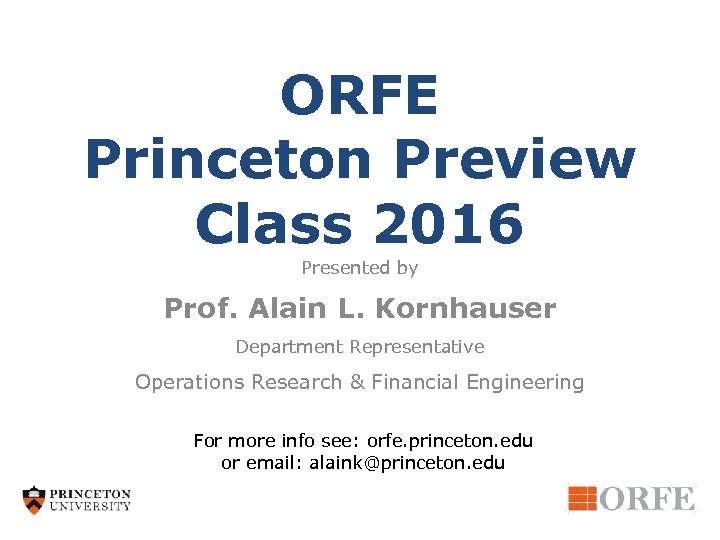 ORFE
Princeton Preview
Class 2016

Presented by

Prof. Alain L. Kornhauser

Department Representative

Operations Research & Financial Engineering

For more info see: orfe.princeton.edu
or email: alaink@princeton.edu

PRINCETON
UNIVERSITY

ORFE